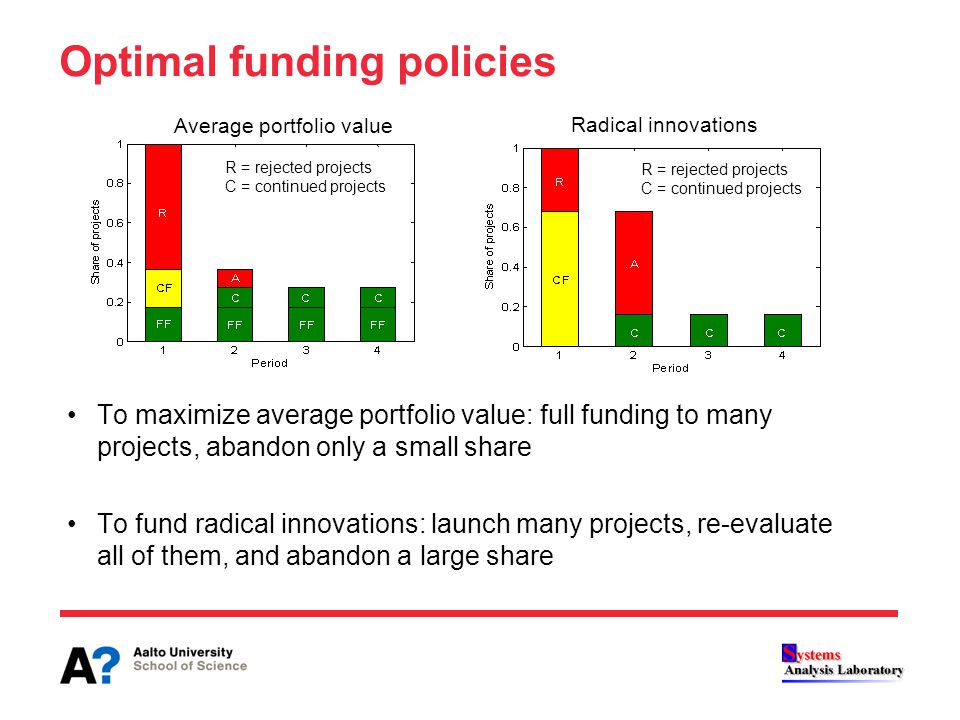 Optimal funding policies

Average portfolio value

R = rejected projects
C = continued projects

Share of projects

1
0.8
0.6
0.4
0.2
0

R
CF
FF
A
C
FF
C
FF
C
FF

1 2 3 4
Period

Radical innovations

R = rejected projects
C = continued projects

Share of projects

1
0.8
0.6
0.4
0.2
0

R
CF
A
C
C
C

1 2 3 4
Period

• To maximize average portfolio value: full funding to many projects, abandon only a small share

• To fund radical innovations: launch many projects, re-evaluate all of them, and abandon a large share

A? Aalto University
School of Science

Systems
Analysis Laboratory